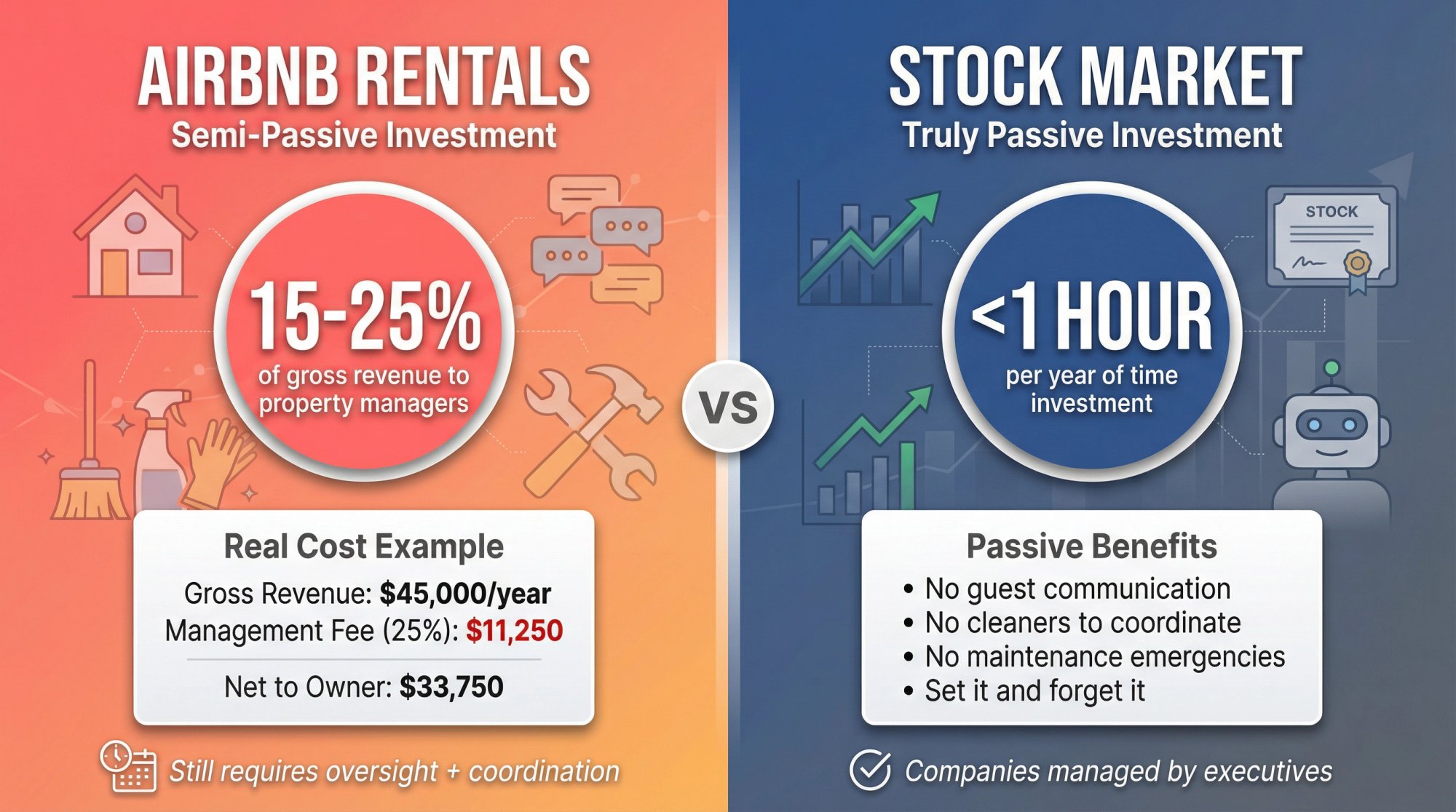 AIRBNB RENTALS
Semi-Passive Investment

15-25%
of gross revenue to property managers

Real Cost Example
Gross Revenue: $45,000/year
Management Fee (25%): $11,250
Net to Owner: $33,750

Still requires oversight + coordination

VS

STOCK MARKET
Truly Passive Investment

STOCK

<1 HOUR
per year of time investment

Passive Benefits
• No guest communication
• No cleaners to coordinate
• No maintenance emergencies
• Set it and forget it

Companies managed by executives